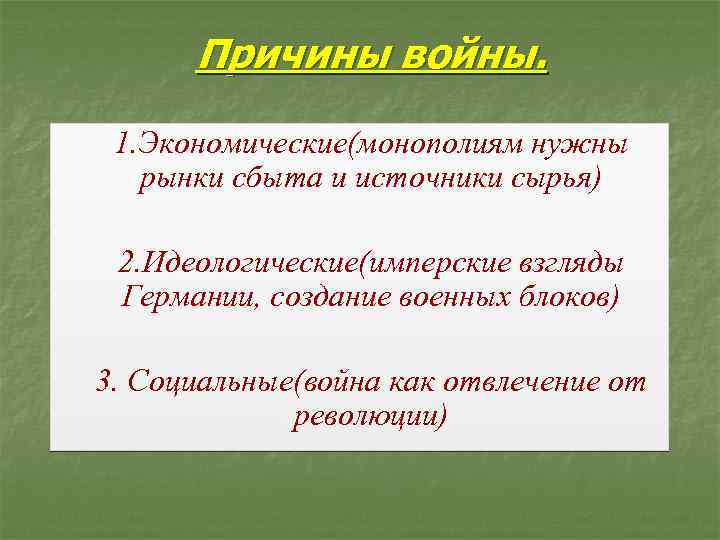 Причины войны.

1.Экономические(монополиям нужны рынки сбыта и источники сырья)

2.Идеологические(имперские взгляды Германии, создание военных блоков)

3. Социальные(война как отвлечение от революции)